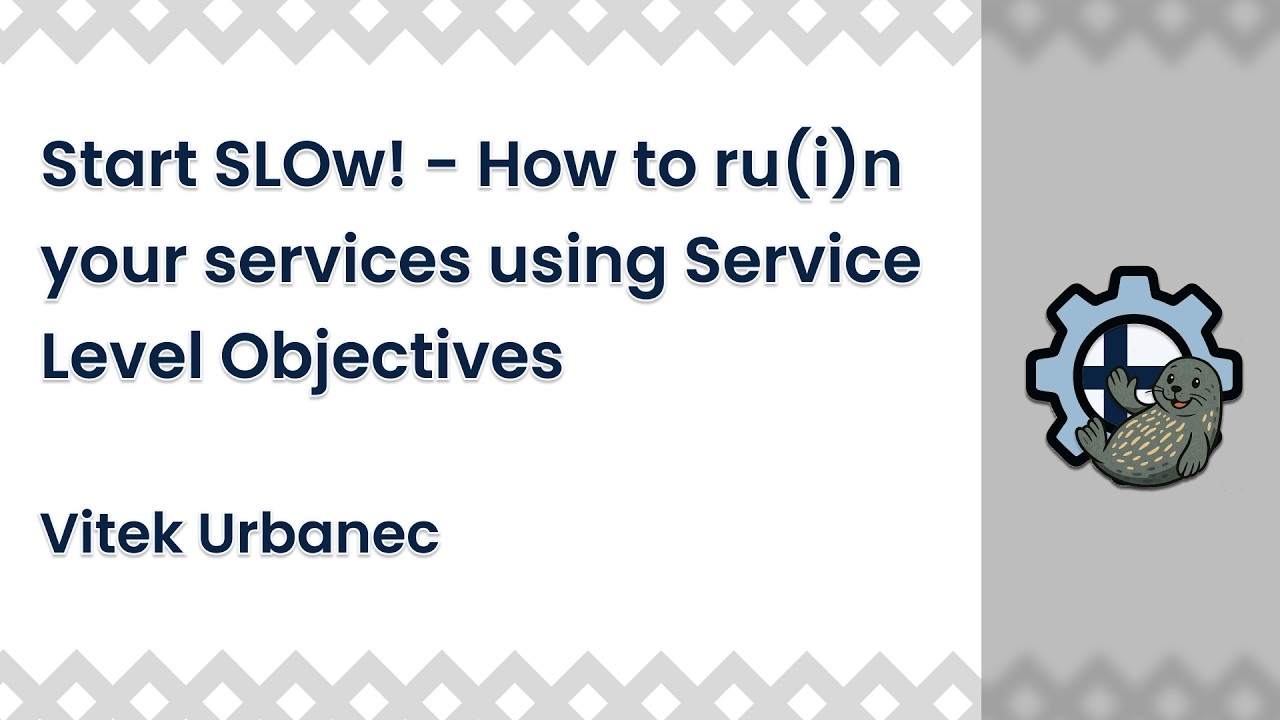 Start SLOw! - How to ru(i)n your services using Service Level Objectives

Vitek Urbanec